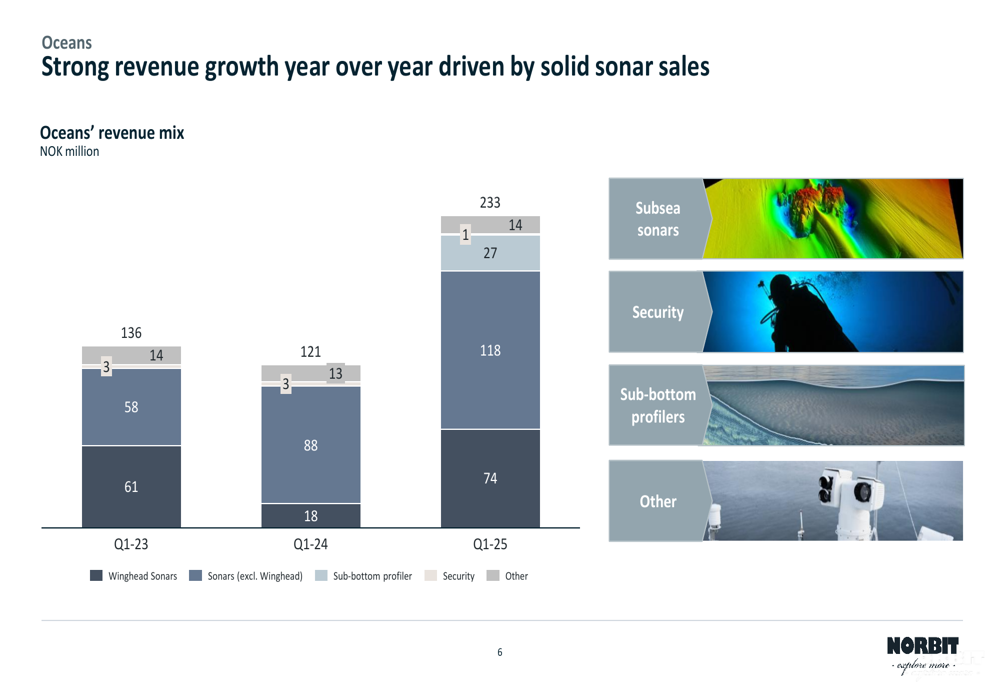 Oceans
Strong revenue growth year over year driven by solid sonar sales

Oceans' revenue mix
NOK million

136
14
3
58
61

121
13
3
88
18

233
14
1
27
118
74

Q1-23
Q1-24
Q1-25

Winghead Sonars
Sonars (excl. Winghead)
Sub-bottom profiler
Security
Other

Subsea sonars

Security

Sub-bottom profilers

Other

6

NORBIT
- explore more -